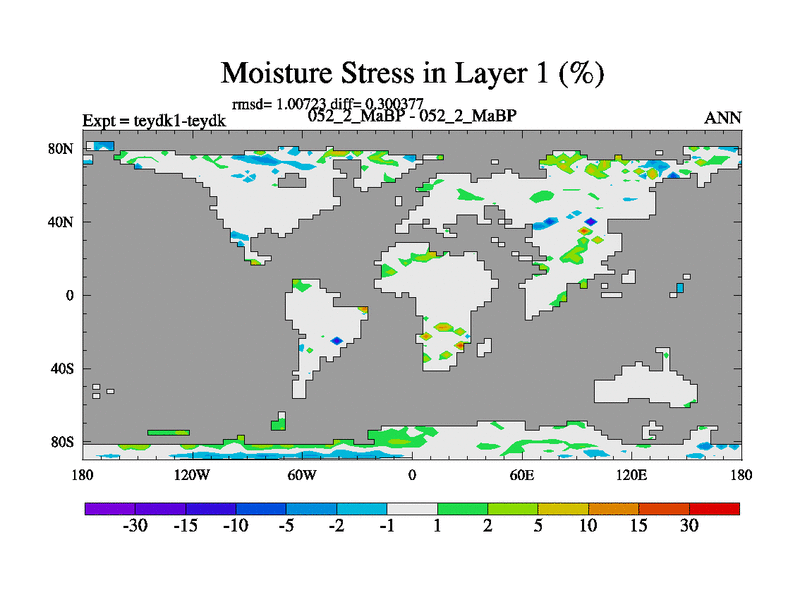 Moisture Stress in Layer 1 (%)

rmsd= 1.00723 diff= 0.300377
Expt = teydk1-teydk
052_2_MaBP - 052_2_MaBP
ANN

80N
40N
0
40S
80S

180
120W
60W
0
60E
120E
180

-30 -15 -10 -5 -2 -1 1 2 5 10 15 30